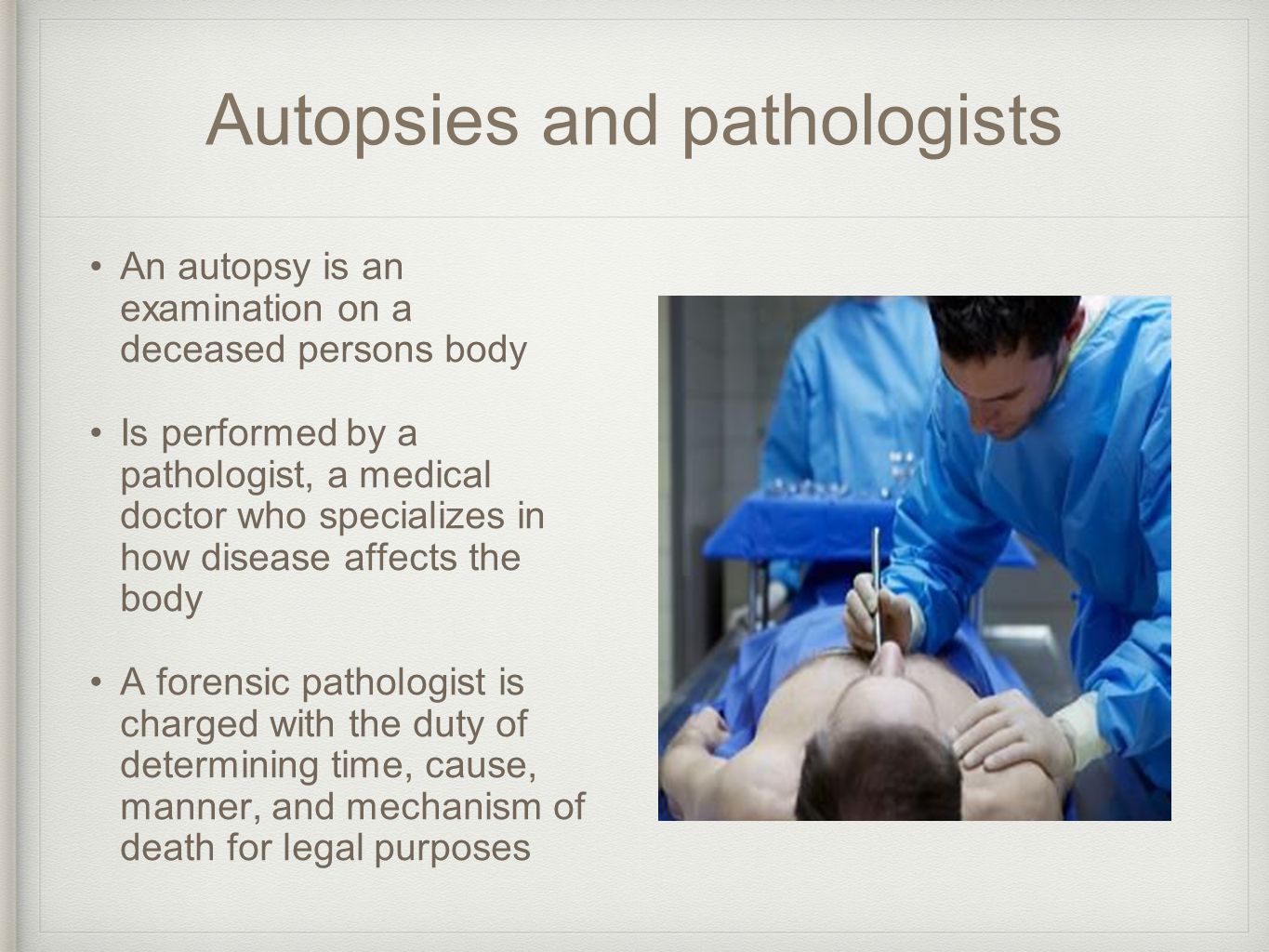 Autopsies and pathologists

• An autopsy is an examination on a deceased persons body

• Is performed by a pathologist, a medical doctor who specializes in how disease affects the body

• A forensic pathologist is charged with the duty of determining time, cause, manner, and mechanism of death for legal purposes